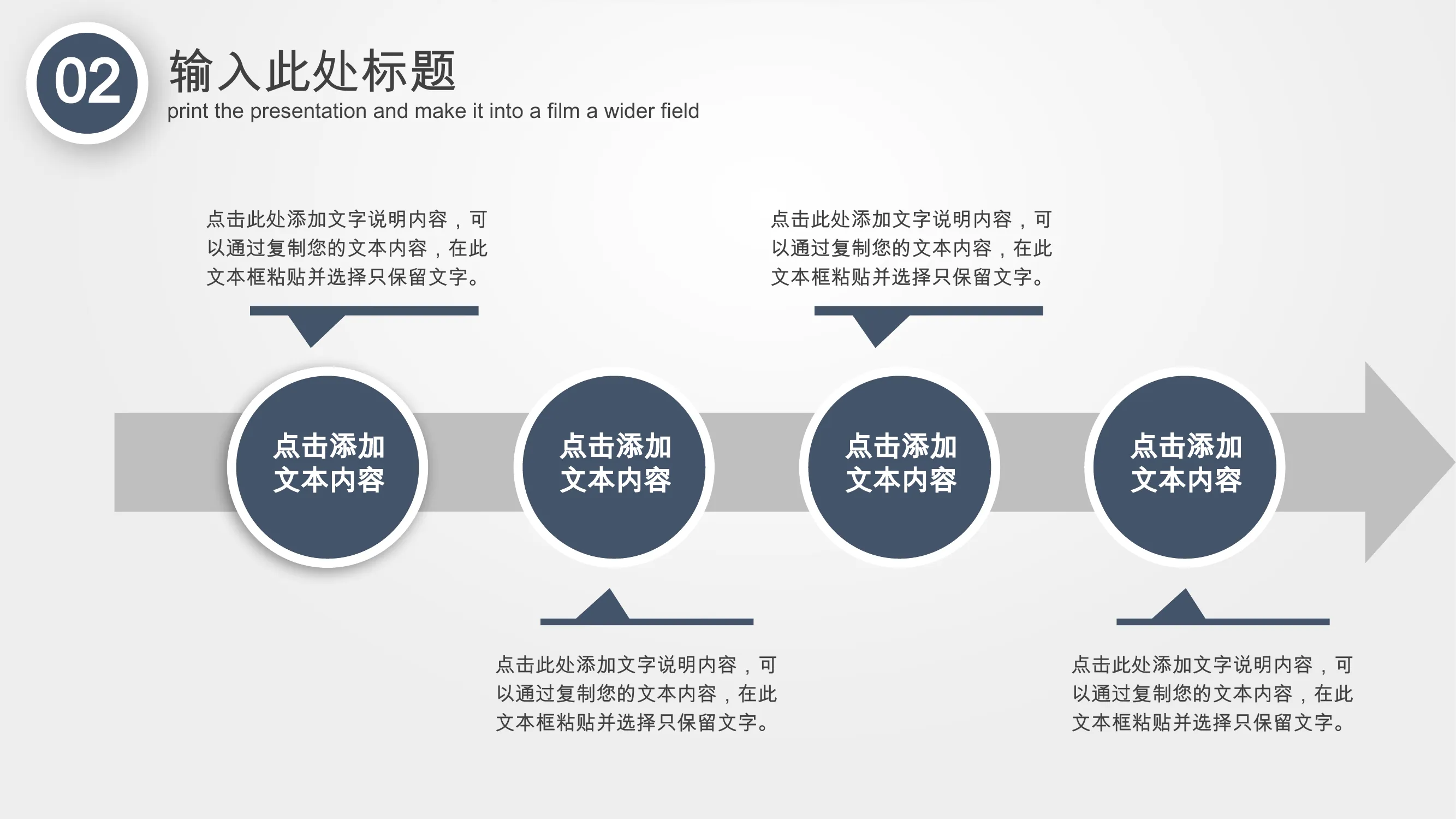 02

输入此处标题
print the presentation and make it into a film a wider field

点击此处添加文字说明内容，可以通过复制您的文本内容，在此文本框粘贴并选择只保留文字。

点击此处添加文字说明内容，可以通过复制您的文本内容，在此文本框粘贴并选择只保留文字。

点击添加文本内容

点击添加文本内容

点击添加文本内容

点击添加文本内容

点击此处添加文字说明内容，可以通过复制您的文本内容，在此文本框粘贴并选择只保留文字。

点击此处添加文字说明内容，可以通过复制您的文本内容，在此文本框粘贴并选择只保留文字。